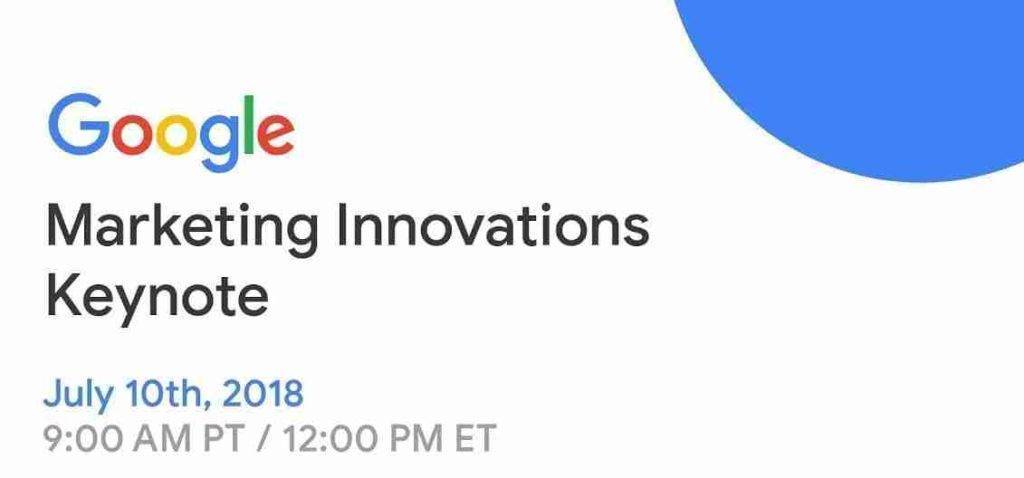 Google
Marketing Innovations Keynote

July 10th, 2018
9:00 AM PT / 12:00 PM ET